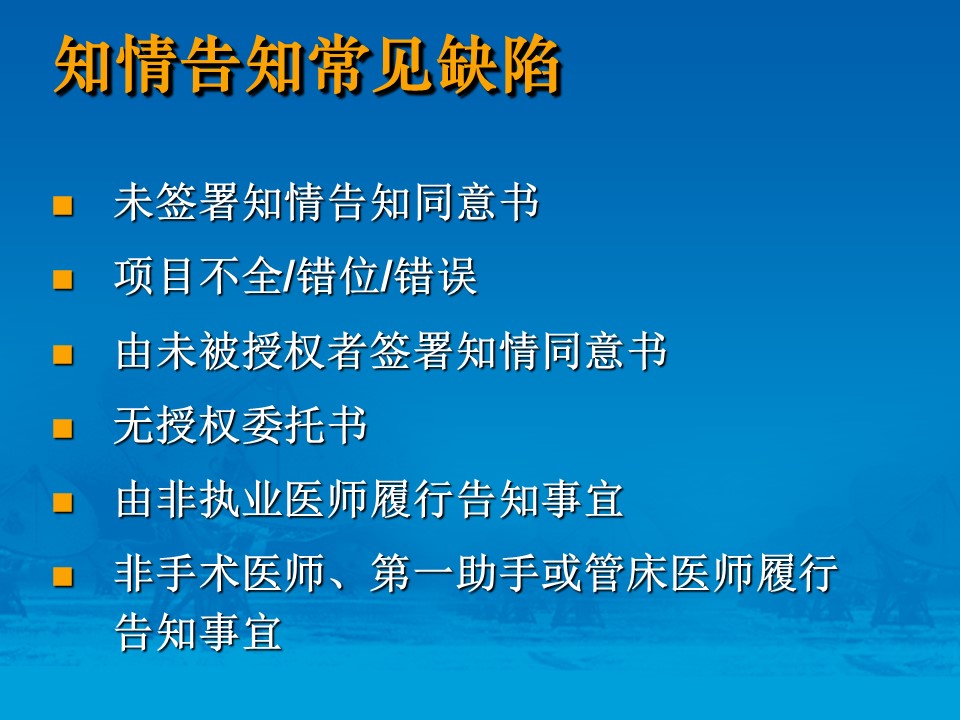 知情告知常见缺陷

■ 未签署知情告知同意书

■ 项目不全/错位/错误

■ 由未被授权者签署知情同意书

■ 无授权委托书

■ 由非执业医师履行告知事宜

■ 非手术医师、第一助手或管床医师履行告知事宜